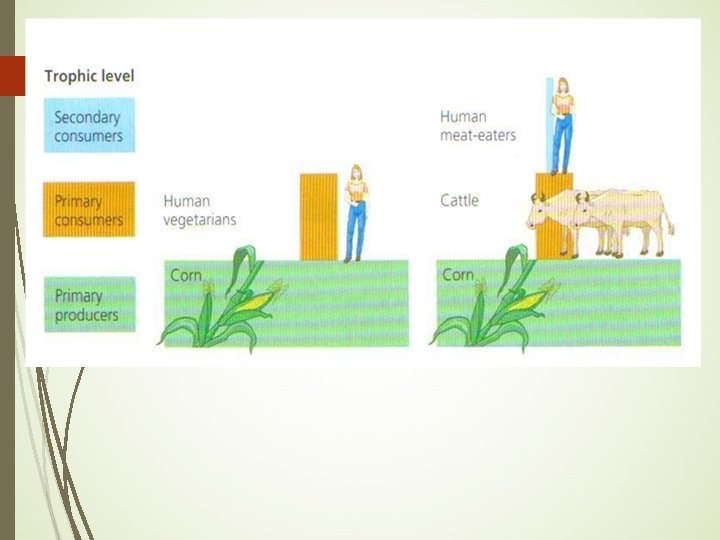 Trophic level

Secondary consumers

Primary consumers

Primary producers

Human vegetarians

Corn

Human meat-eaters

Cattle

Corn